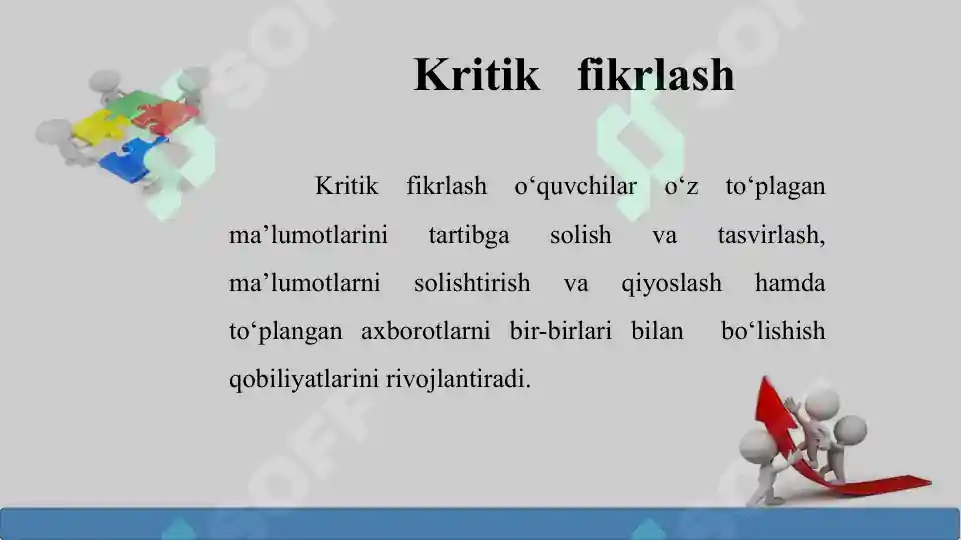 Kritik fikrlash

Kritik fikrlash o‘quvchilar o‘z to‘plagan ma’lumotlarini tartibga solish va tasvirlash, ma’lumotlarni solishtirish va qiyoslash hamda to‘plangan axborotlarni bir-birlari bilan bo‘lishish qobiliyatlarini rivojlantiradi.

SOFF